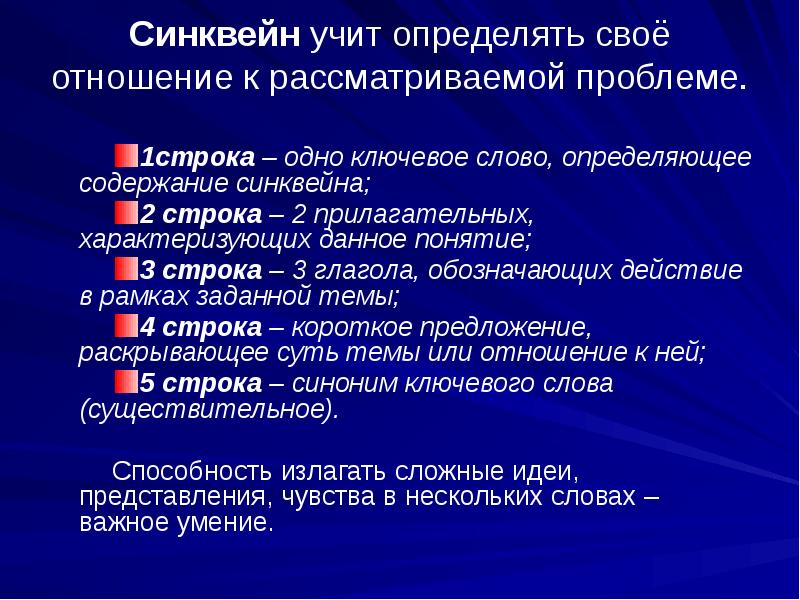 Синквейн учит определять своё отношение к рассматриваемой проблеме.

1строка – одно ключевое слово, определяющее содержание синквейна;

2 строка – 2 прилагательных, характеризующих данное понятие;

3 строка – 3 глагола, обозначающих действие в рамках заданной темы;

4 строка – короткое предложение, раскрывающее суть темы или отношение к ней;

5 строка – синоним ключевого слова (существительное).

Способность излагать сложные идеи, представления, чувства в нескольких словах – важное умение.